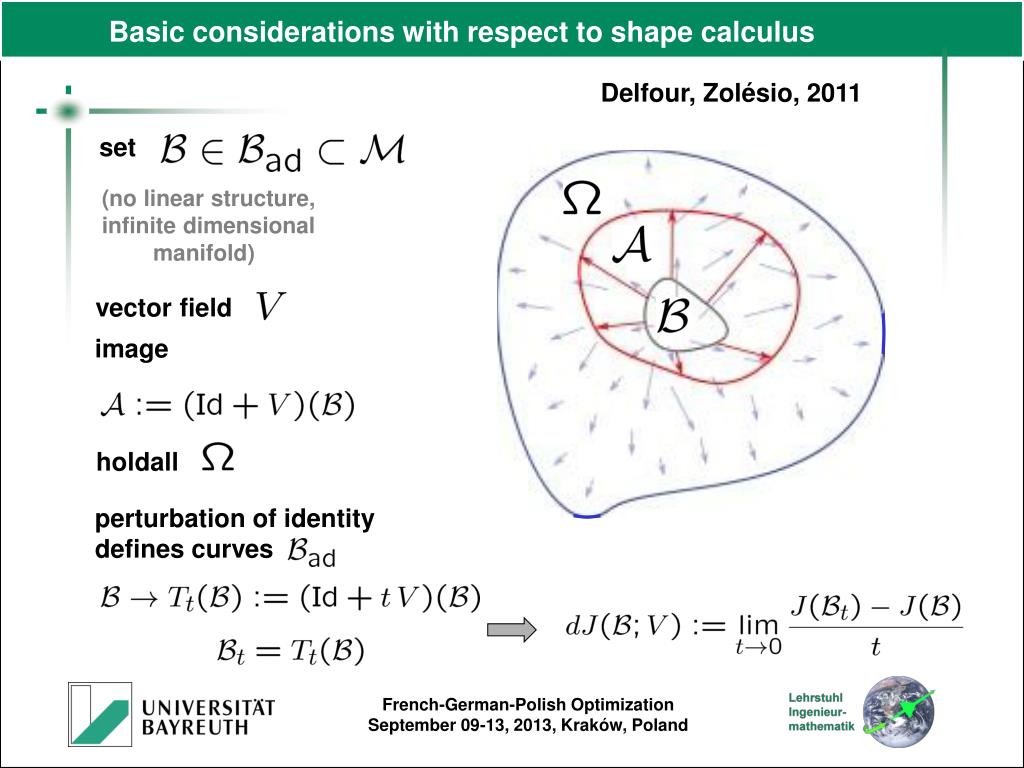 Basic considerations with respect to shape calculus

Delfour, Zolésio, 2011

set $\mathcal{B} \in \mathcal{B}_{\text{ad}} \subset \mathcal{M}$

(no linear structure, infinite dimensional manifold)

vector field $V$

image

$\mathcal{A} := (\text{Id} + V)(\mathcal{B})$

holdall $\Omega$

perturbation of identity defines curves $\mathcal{B}_{\text{ad}}$

$\mathcal{B} \to T_t(\mathcal{B}) := (\text{Id} + t\,V)(\mathcal{B})$

$\mathcal{B}_t = T_t(\mathcal{B})$

$dJ(\mathcal{B}; V) := \lim_{t \to 0} \frac{J(\mathcal{B}_t) - J(\mathcal{B})}{t}$

$\Omega$

$\mathcal{A}$

$\mathcal{B}$

UNIVERSITÄT BAYREUTH

French-German-Polish Optimization
September 09-13, 2013, Kraków, Poland

Lehrstuhl Ingenieur-mathematik